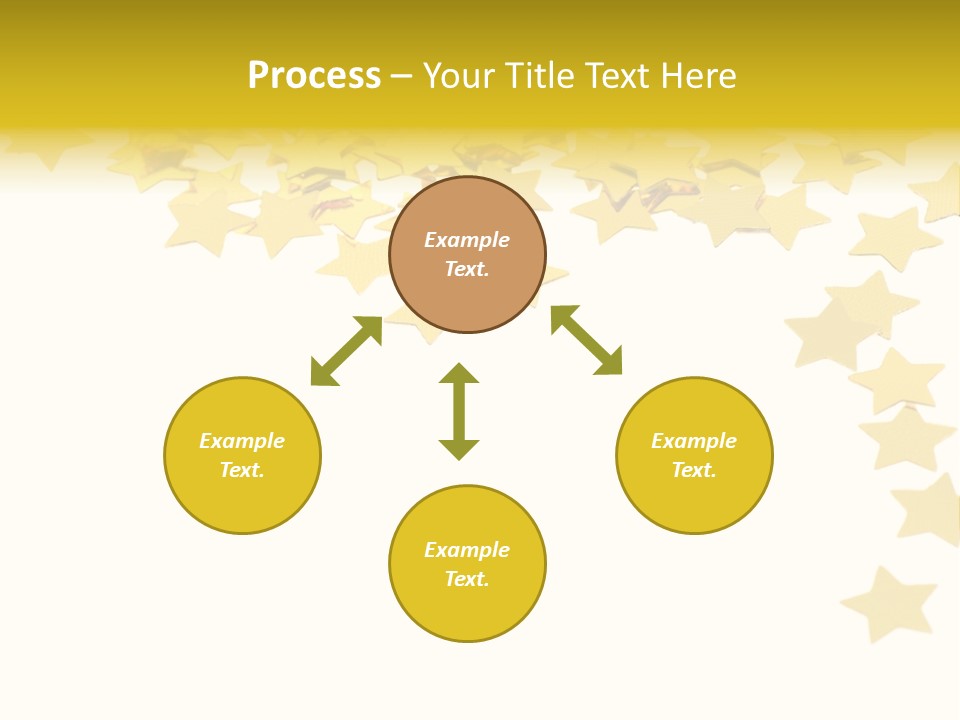 Process – Your Title Text Here

Example Text.

Example Text.

Example Text.

Example Text.